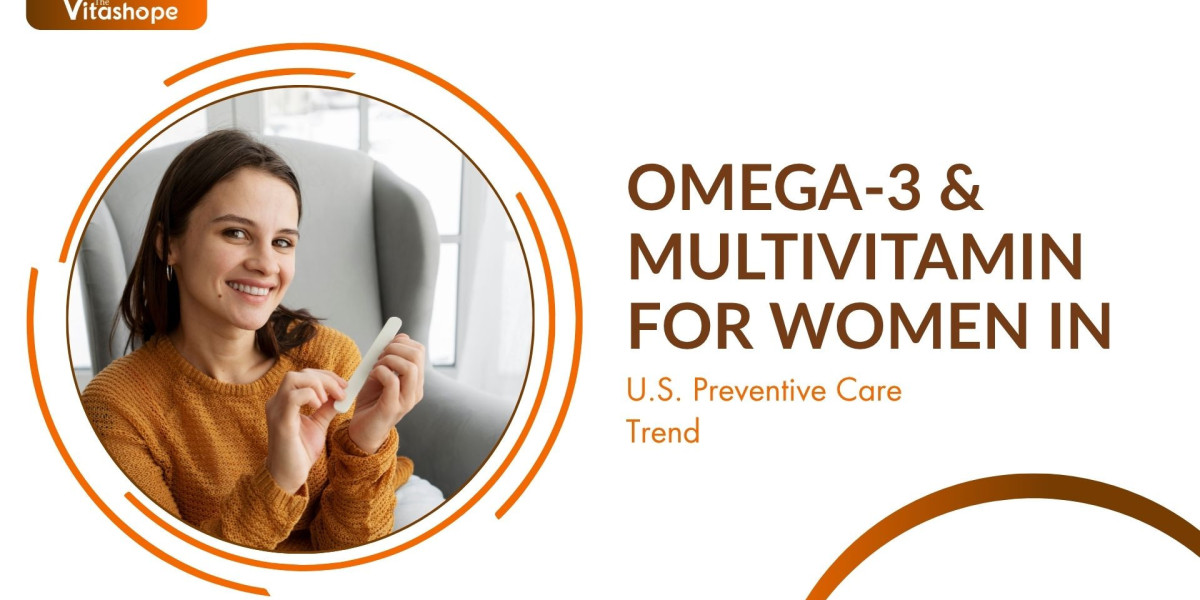 The Vitashope

OMEGA-3 & MULTIVITAMIN FOR WOMEN IN

U.S. Preventive Care Trend